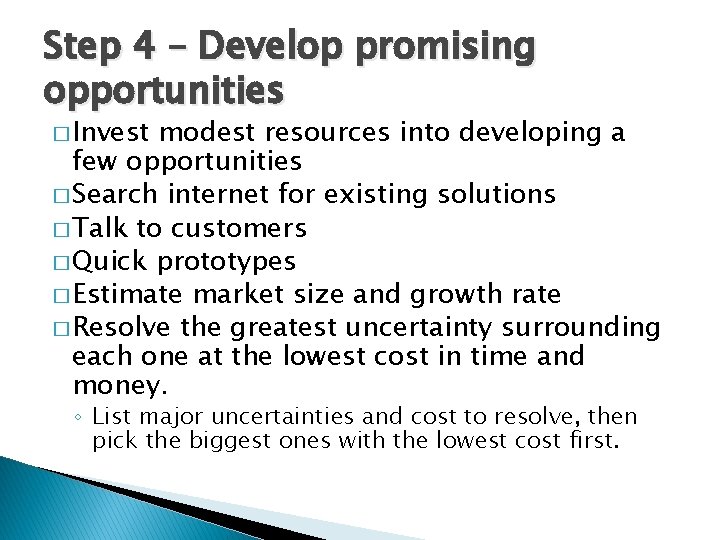 Step 4 – Develop promising opportunities

□ Invest modest resources into developing a few opportunities
□ Search internet for existing solutions
□ Talk to customers
□ Quick prototypes
□ Estimate market size and growth rate
□ Resolve the greatest uncertainty surrounding each one at the lowest cost in time and money.
◦ List major uncertainties and cost to resolve, then pick the biggest ones with the lowest cost first.